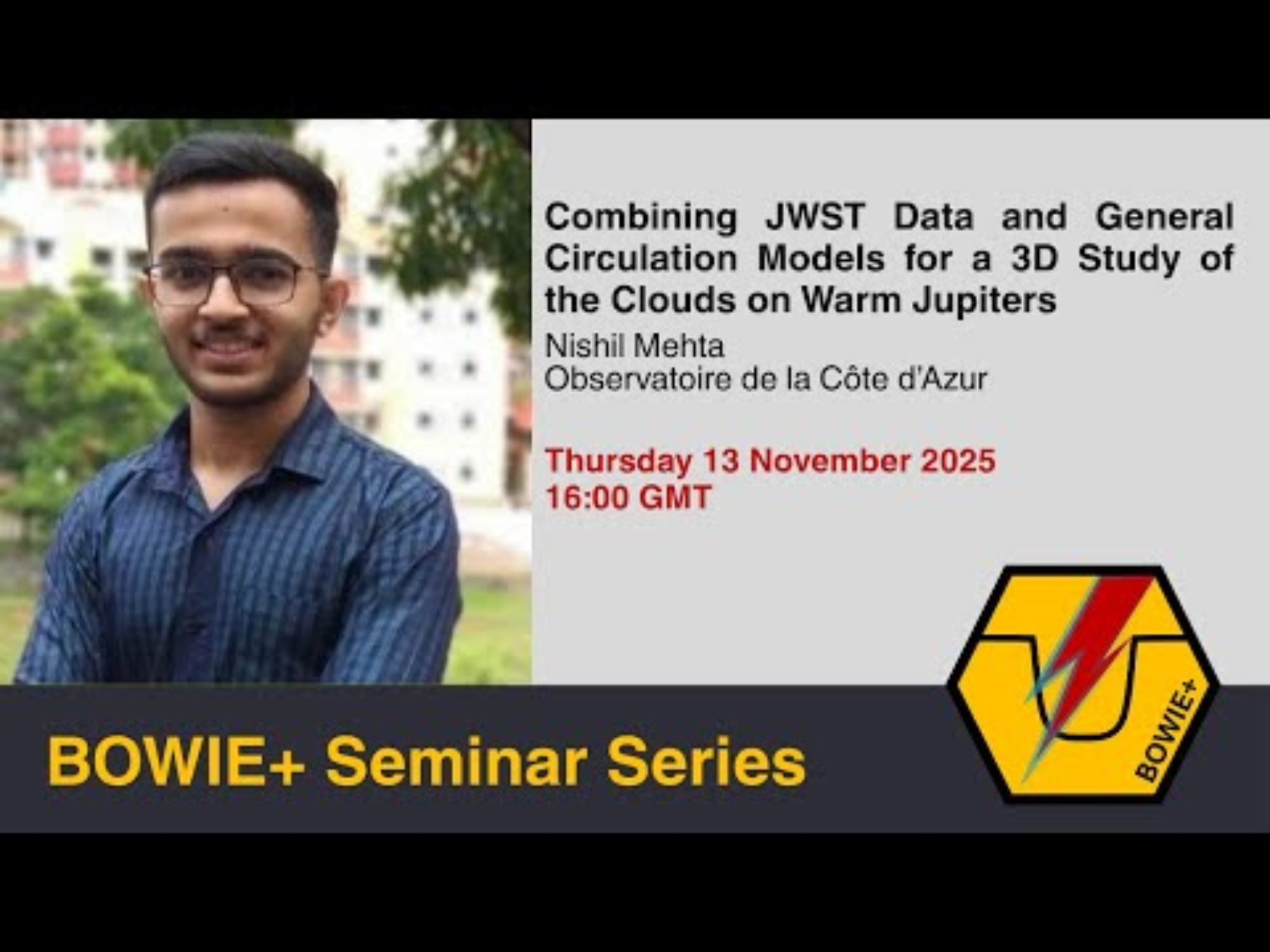 Combining JWST Data and General Circulation Models for a 3D Study of the Clouds on Warm Jupiters

Nishil Mehta
Observatoire de la Côte d'Azur

Thursday 13 November 2025
16:00 GMT

BOWIE+ Seminar Series

BOWIE+